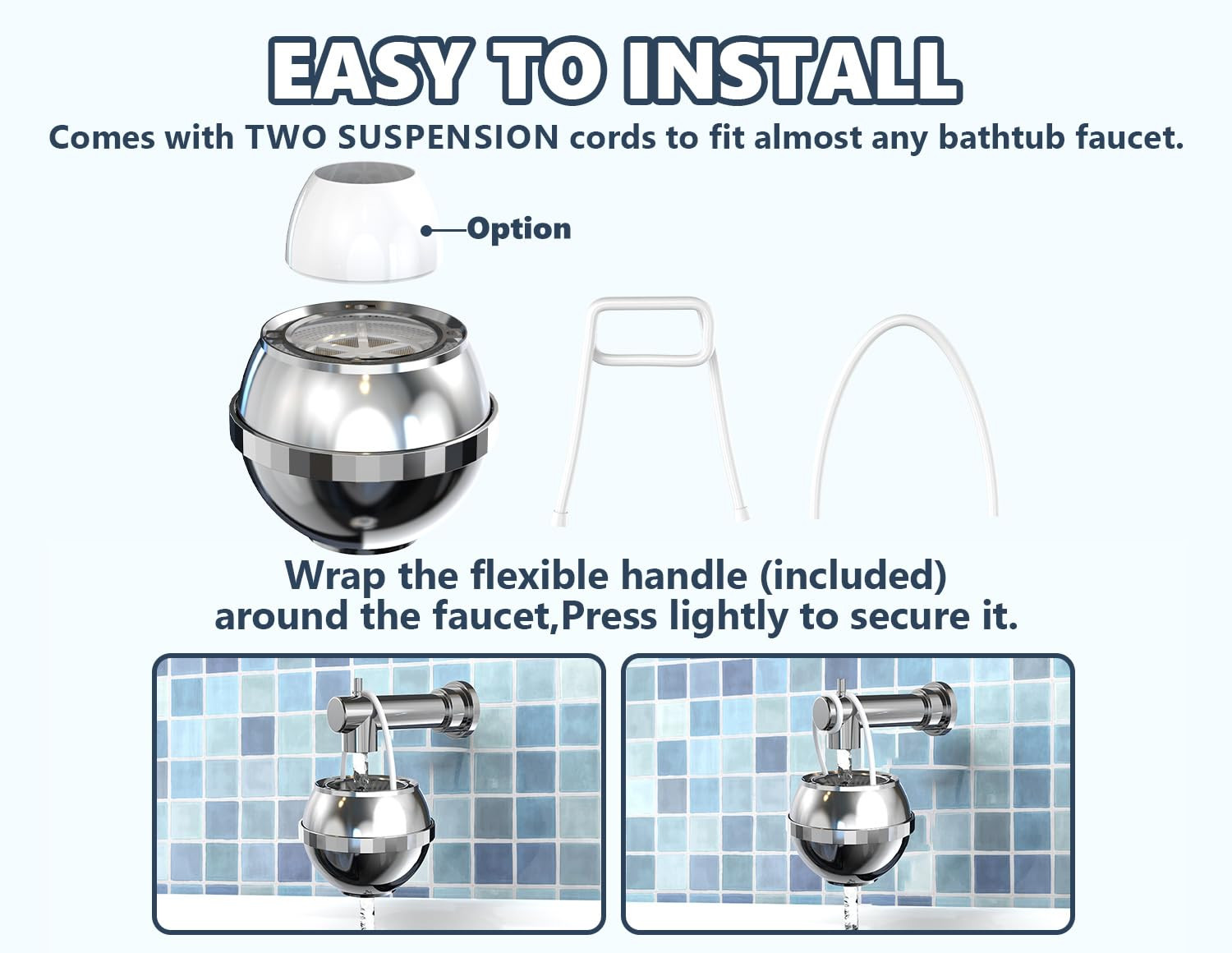 EASY TO INSTALL

Comes with TWO SUSPENSION cords to fit almost any bathtub faucet.

Option

Wrap the flexible handle (included) around the faucet,Press lightly to secure it.